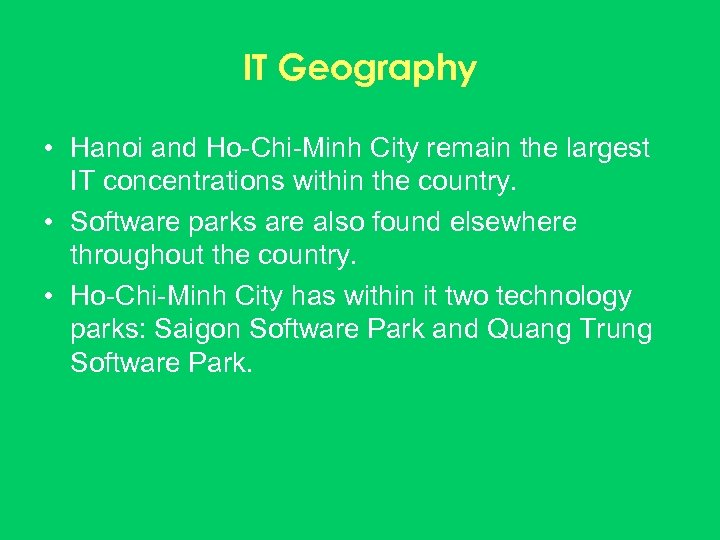 IT Geography

• Hanoi and Ho-Chi-Minh City remain the largest IT concentrations within the country.

• Software parks are also found elsewhere throughout the country.

• Ho-Chi-Minh City has within it two technology parks: Saigon Software Park and Quang Trung Software Park.